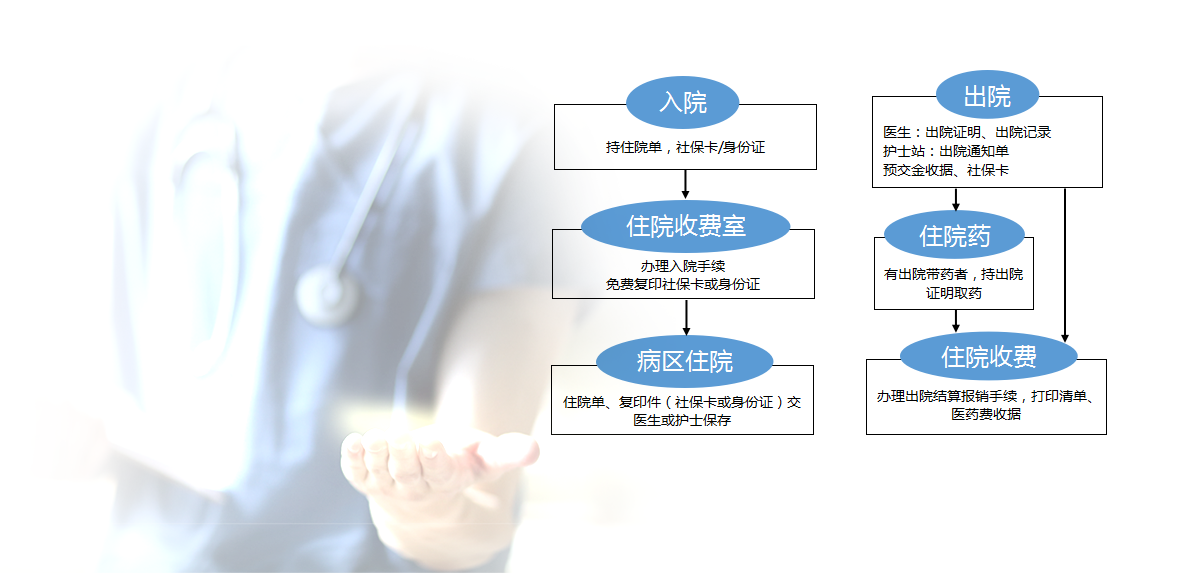 入院

持住院单，社保卡/身份证

住院收费室

办理入院手续
免费复印社保卡或身份证

病区住院

住院单、复印件（社保卡或身份证）交医生或护士保存

出院

医生：出院证明、出院记录
护士站：出院通知单
预交金收据、社保卡

住院药

有出院带药者，持出院证明取药

住院收费

办理出院结算报销手续，打印清单、医药费收据